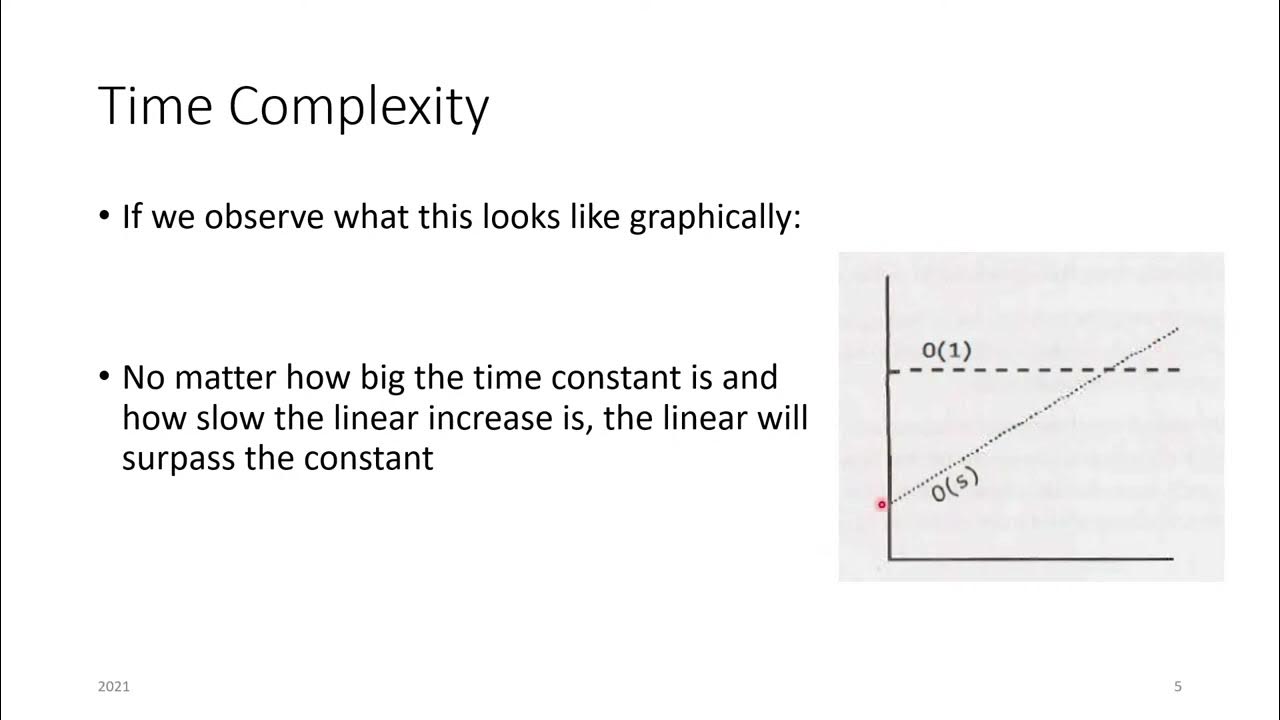 Time Complexity

• If we observe what this looks like graphically:

• No matter how big the time constant is and how slow the linear increase is, the linear will surpass the constant

O(1)

O(s)

2021

5